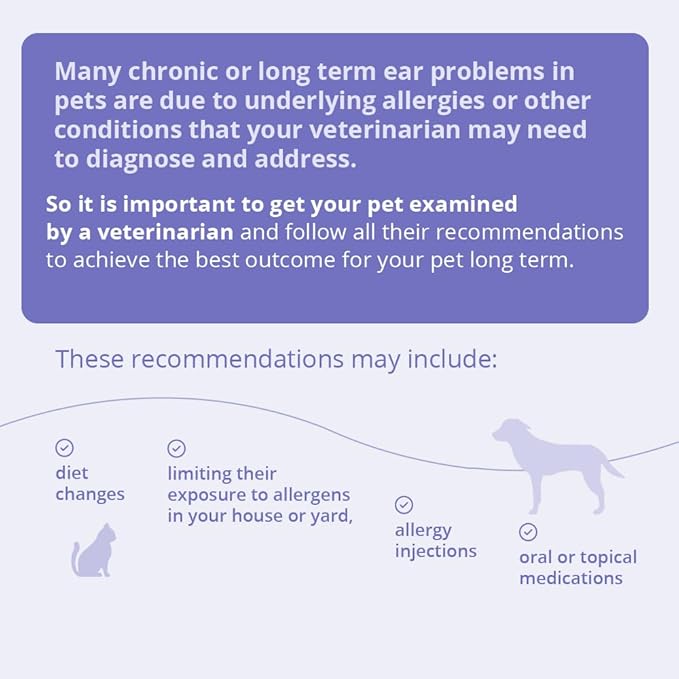 Many chronic or long term ear problems in pets are due to underlying allergies or other conditions that your veterinarian may need to diagnose and address.

So it is important to get your pet examined by a veterinarian and follow all their recommendations to achieve the best outcome for your pet long term.

These recommendations may include:

diet changes

limiting their exposure to allergens in your house or yard,

allergy injections

oral or topical medications